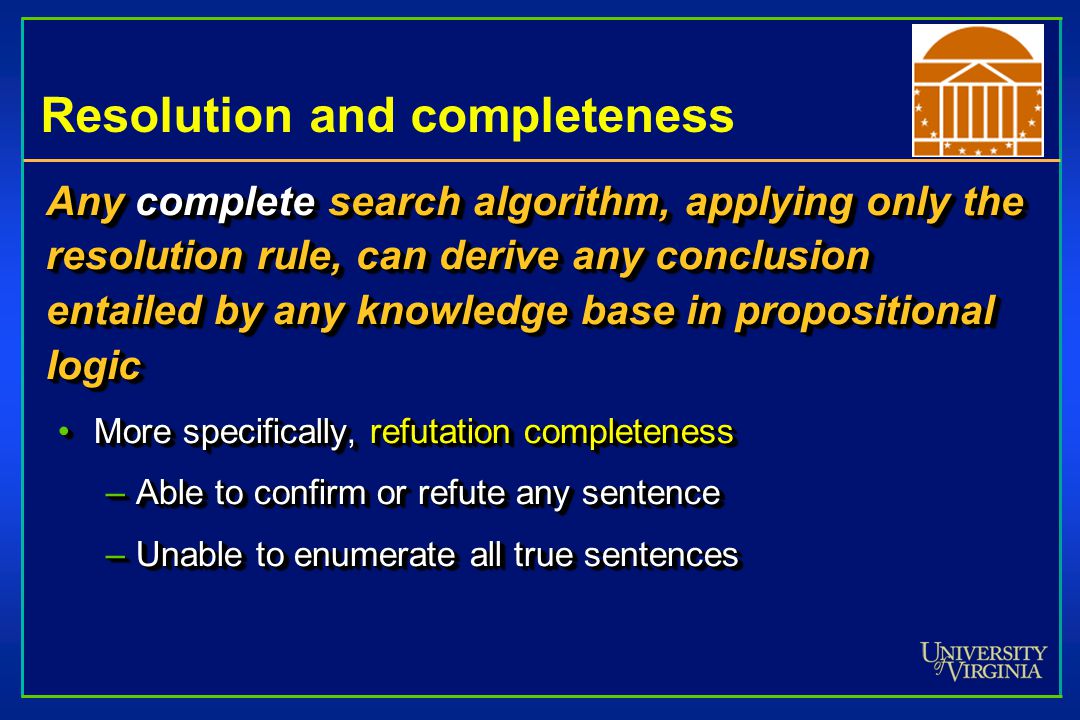 Resolution and completeness

Any complete search algorithm, applying only the resolution rule, can derive any conclusion entailed by any knowledge base in propositional logic

• More specifically, refutation completeness

– Able to confirm or refute any sentence

– Unable to enumerate all true sentences

UNIVERSITY of VIRGINIA